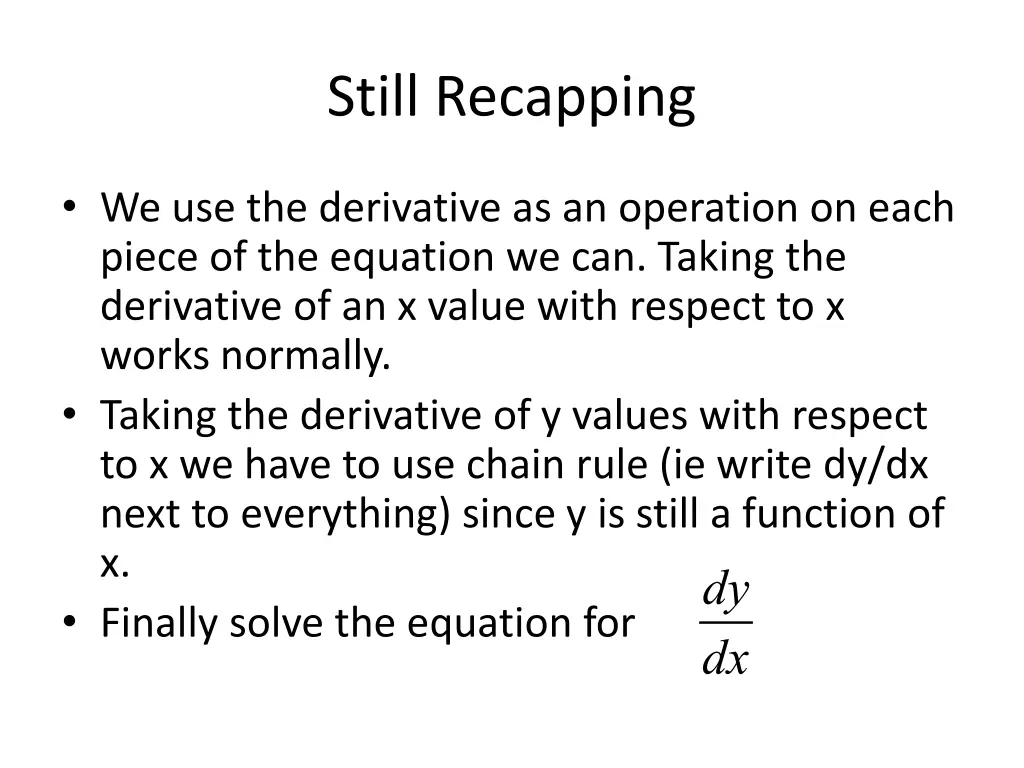 Still Recapping

• We use the derivative as an operation on each piece of the equation we can. Taking the derivative of an x value with respect to x works normally.
• Taking the derivative of y values with respect to x we have to use chain rule (ie write dy/dx next to everything) since y is still a function of x.
• Finally solve the equation for $\frac{dy}{dx}$